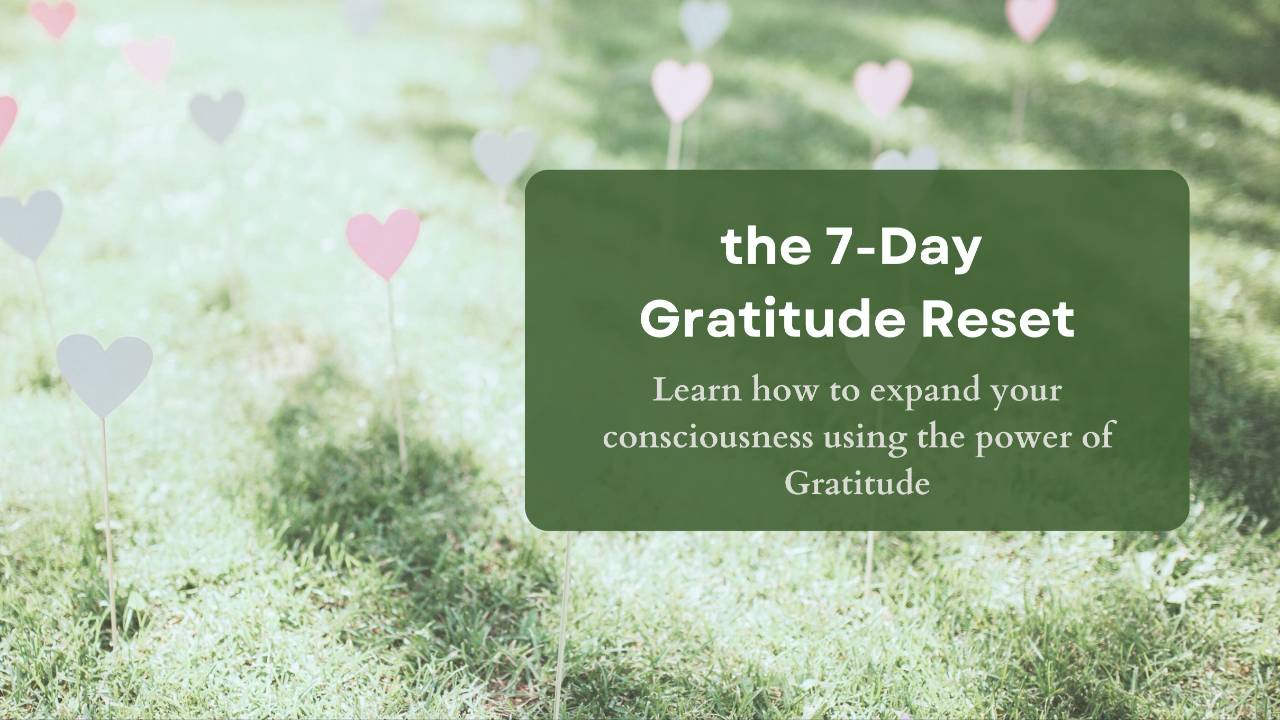 the 7-Day Gratitude Reset

Learn how to expand your consciousness using the power of Gratitude